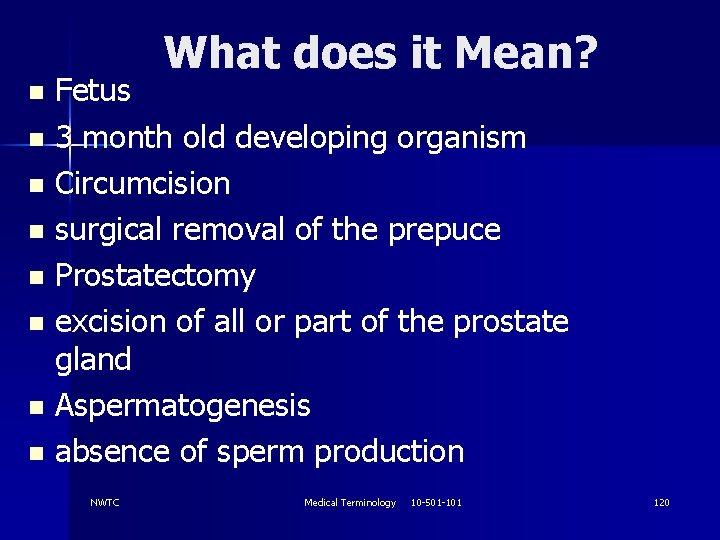 What does it Mean?

- Fetus
- 3 month old developing organism
- Circumcision
- surgical removal of the prepuce
- Prostatectomy
- excision of all or part of the prostate gland
- Aspermatogenesis
- absence of sperm production

NWTC

Medical Terminology 10-501-101

120